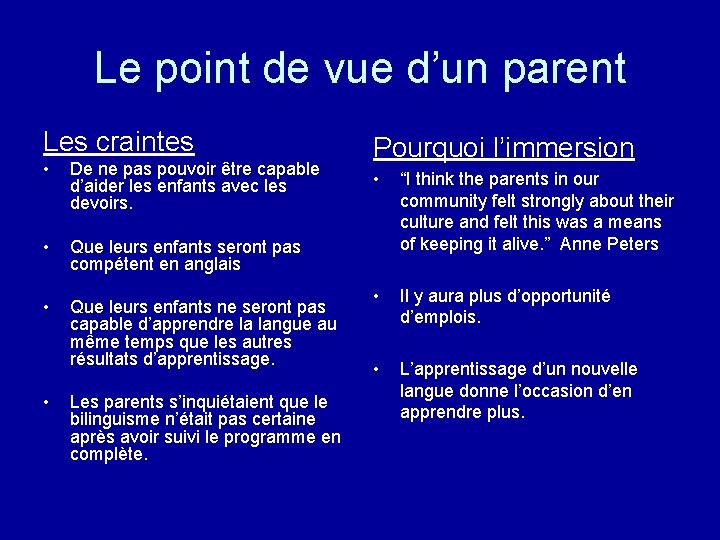 Le point de vue d’un parent

Les craintes

• De ne pas pouvoir être capable d’aider les enfants avec les devoirs.

• Que leurs enfants seront pas compétent en anglais

• Que leurs enfants ne seront pas capable d’apprendre la langue au même temps que les autres résultats d’apprentissage.

• Les parents s’inquiétaient que le bilinguisme n’était pas certaine après avoir suivi le programme en complète.

Pourquoi l’immersion

• “I think the parents in our community felt strongly about their culture and felt this was a means of keeping it alive.” Anne Peters

• Il y aura plus d’opportunité d’emplois.

• L’apprentissage d’un nouvelle langue donne l’occasion d’en apprendre plus.